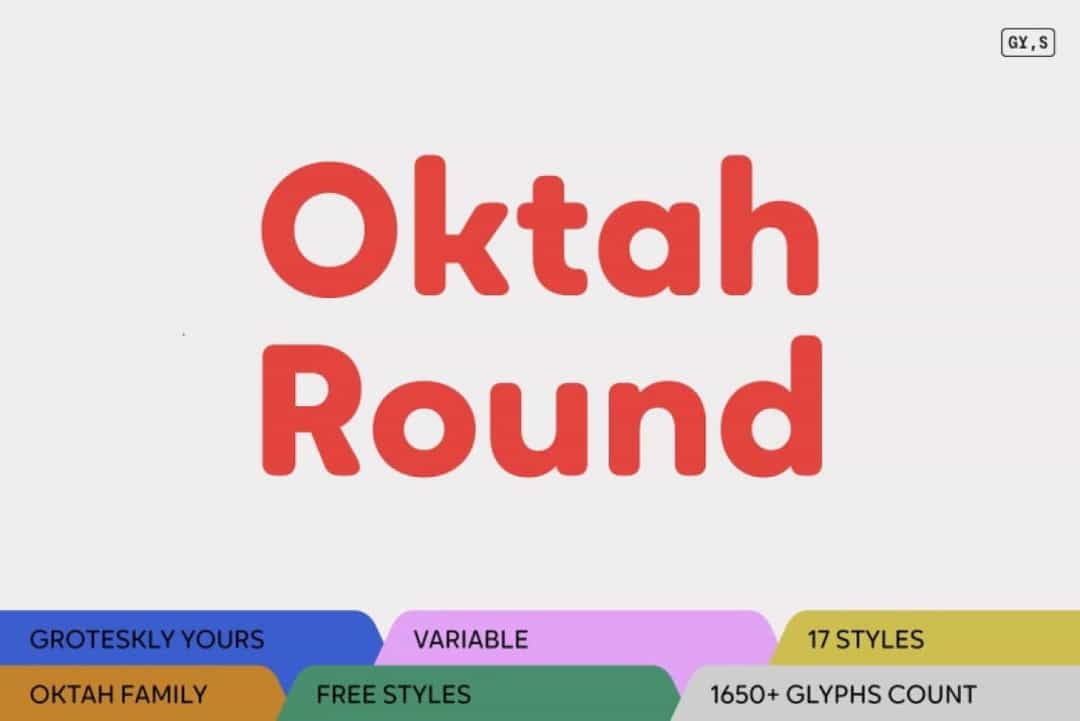 GY,S

Oktah Round

GROTESKLY YOURS
VARIABLE
17 STYLES
OKTAH FAMILY
FREE STYLES
1650+ GLYPHS COUNT